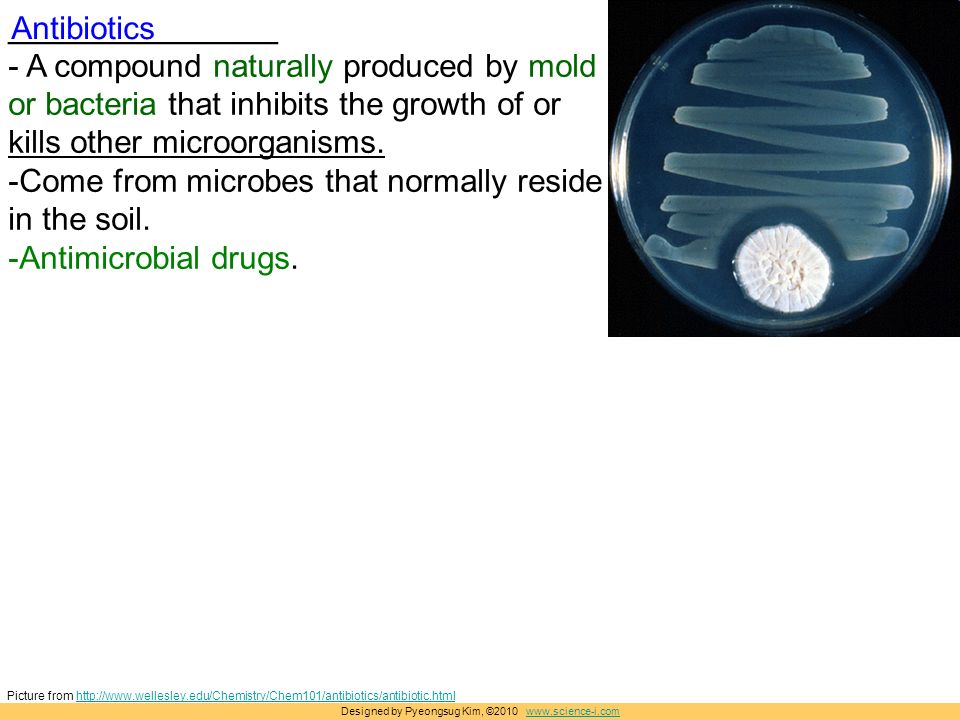 Antibiotics

- A compound naturally produced by mold or bacteria that inhibits the growth of or kills other microorganisms.
-Come from microbes that normally reside in the soil.
-Antimicrobial drugs.

Picture from http://www.wellesley.edu/Chemistry/Chem101/antibiotics/antibiotic.html

Designed by Pyeongsug Kim, ©2010 www.science-i.com